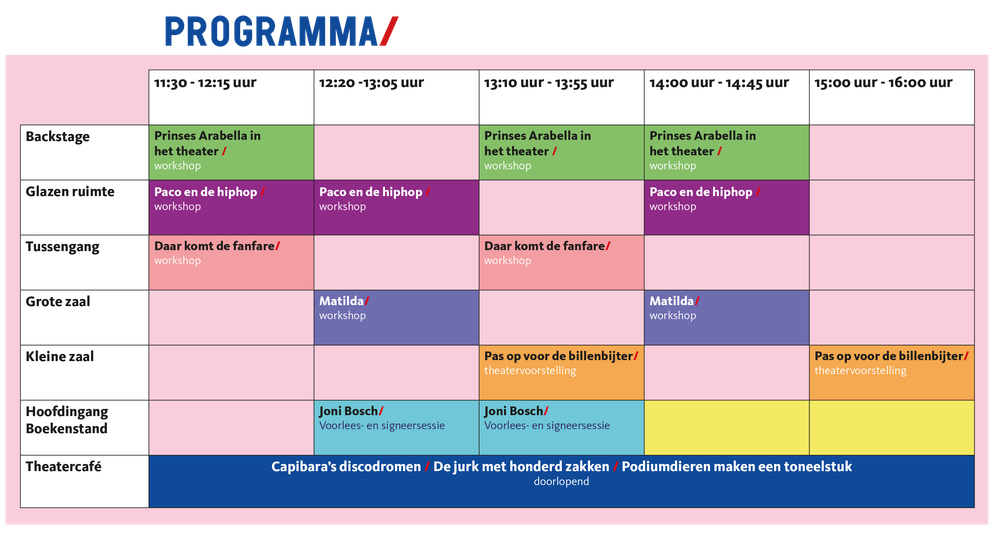 PROGRAMMA/

| | 11:30 - 12:15 uur | 12:20 -13:05 uur | 13:10 uur - 13:55 uur | 14:00 uur - 14:45 uur | 15:00 uur - 16:00 uur |
|---|---|---|---|---|---|
| Backstage | Prinses Arabella in het theater / workshop | | Prinses Arabella in het theater / workshop | Prinses Arabella in het theater / workshop | |
| Glazen ruimte | Paco en de hiphop / workshop | Paco en de hiphop / workshop | | Paco en de hiphop / workshop | |
| Tussengang | Daar komt de fanfare/ workshop | | Daar komt de fanfare/ workshop | | |
| Grote zaal | | Matilda/ workshop | | Matilda/ workshop | |
| Kleine zaal | | | Pas op voor de billenbijter/ theatervoorstelling | | Pas op voor de billenbijter/ theatervoorstelling |
| Hoofdingang Boekenstand | | Joni Bosch/ Voorlees- en signeersessie | Joni Bosch/ Voorlees- en signeersessie | | |
| Theatercafé | Capibara's discodromen / De jurk met honderd zakken / Podiumdieren maken een toneelstuk doorlopend | | | | |